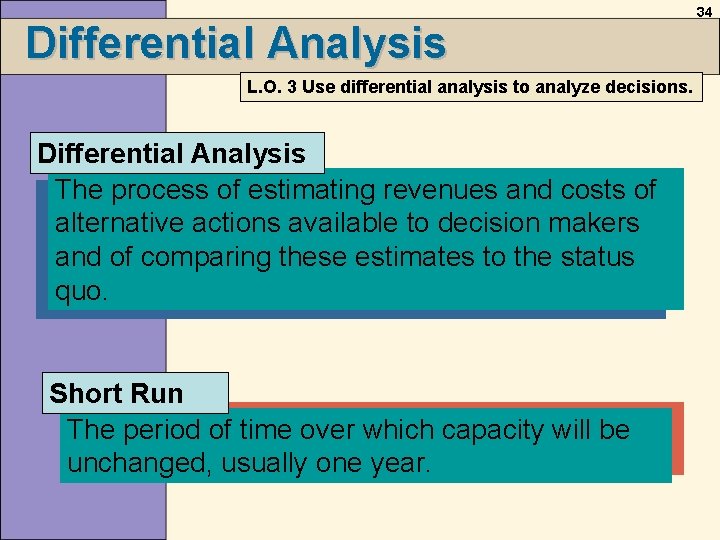 34

Differential Analysis

L.O. 3 Use differential analysis to analyze decisions.

Differential Analysis

The process of estimating revenues and costs of alternative actions available to decision makers and of comparing these estimates to the status quo.

Short Run

The period of time over which capacity will be unchanged, usually one year.